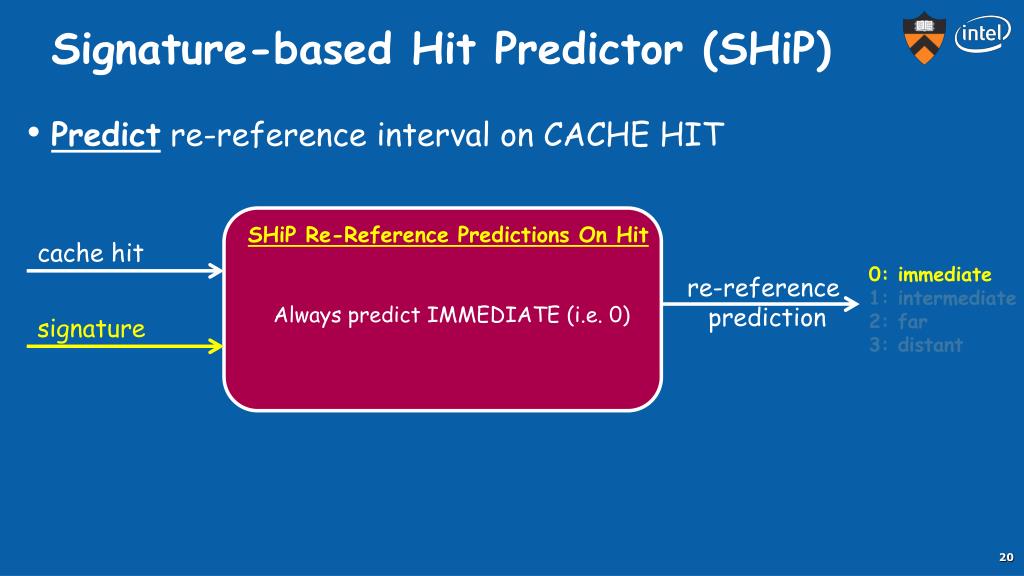 Signature-based Hit Predictor (SHiP)

intel

• Predict re-reference interval on CACHE HIT

cache hit

signature

SHiP Re-Reference Predictions On Hit

Always predict IMMEDIATE (i.e. 0)

re-reference prediction

0: immediate
1: intermediate
2: far
3: distant

20